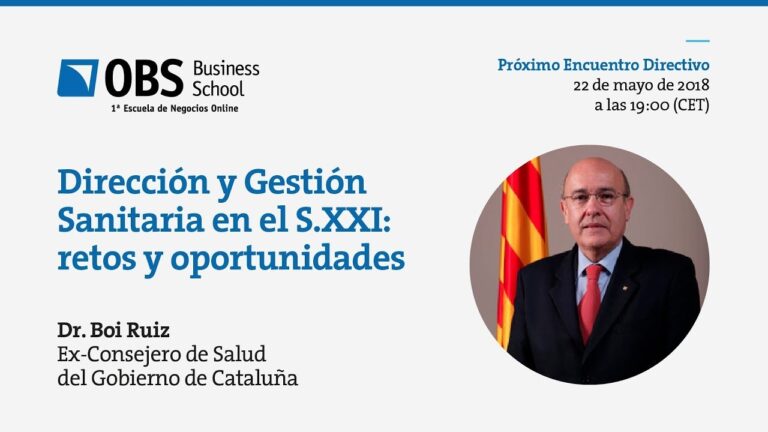 OBS Business School
1ª Escuela de Negocios Online

Próximo Encuentro Directivo
22 de mayo de 2018
a las 19:00 (CET)

Dirección y Gestión Sanitaria en el S.XXI: retos y oportunidades

Dr. Boi Ruiz
Ex-Consejero de Salud del Gobierno de Cataluña